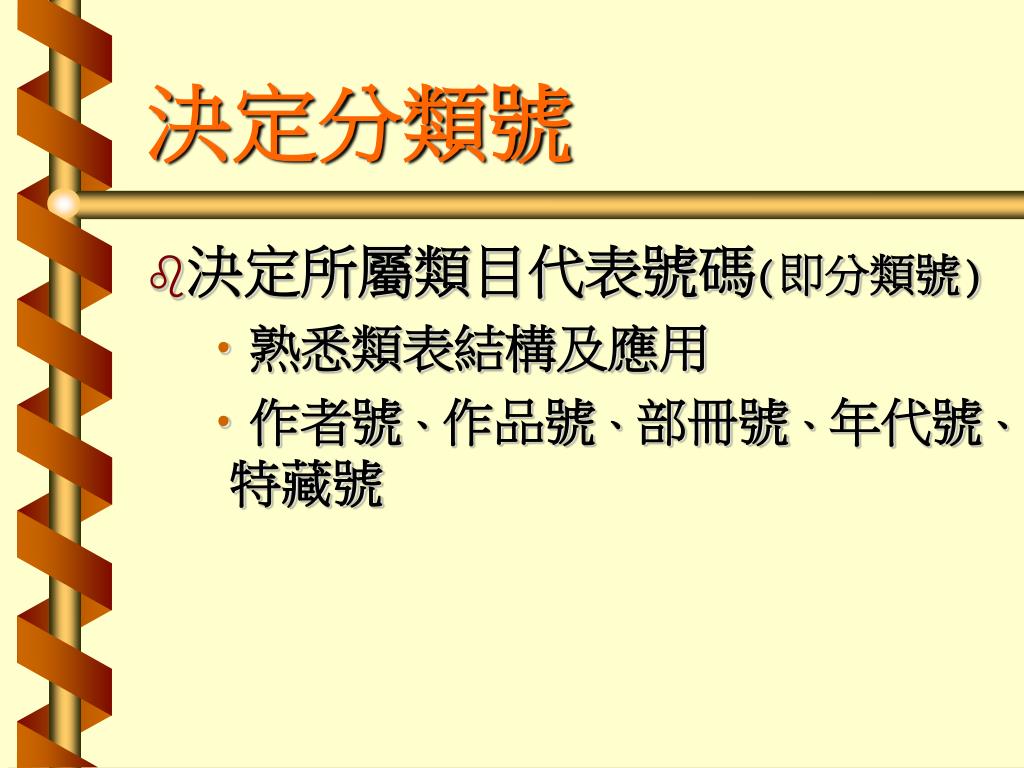 決定分類號

決定所屬類目代表號碼(即分類號)

• 熟悉類表結構及應用

• 作者號、作品號、部冊號、年代號、特藏號